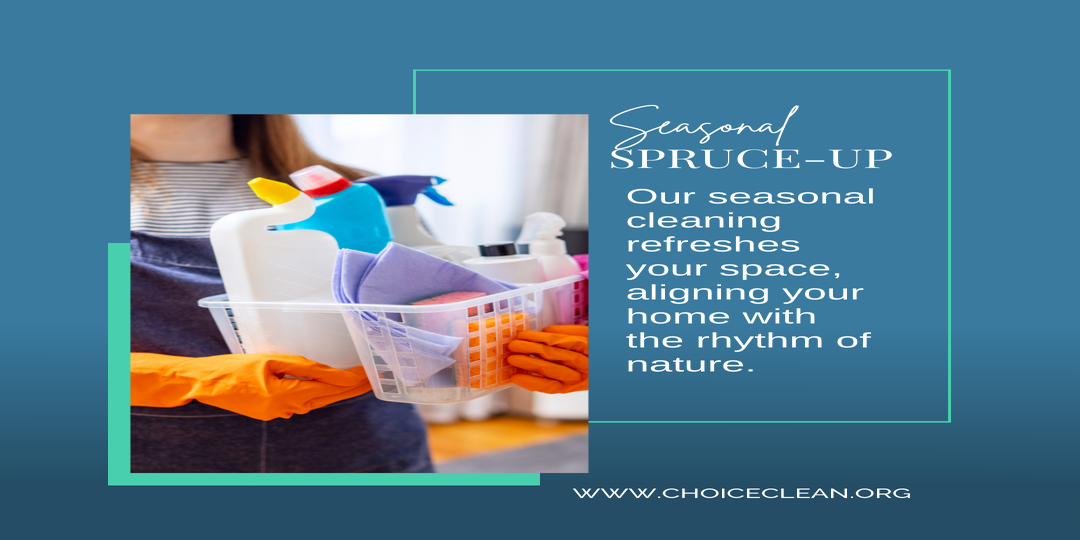 Seasonal
SPRUCE-UP

Our seasonal cleaning refreshes your space, aligning your home with the rhythm of nature.

WWW.CHOICECLEAN.ORG